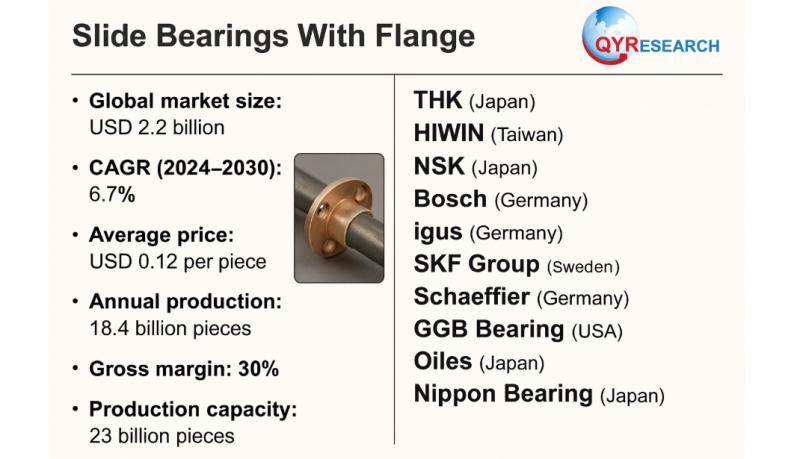 Slide Bearings With Flange

QYRESEARCH

• Global market size: USD 2.2 billion

• CAGR (2024–2030): 6.7%

• Average price: USD 0.12 per piece

• Annual production: 18.4 billion pieces

• Gross margin: 30%

• Production capacity: 23 billion pieces

THK (Japan)
HIWIN (Taiwan)
NSK (Japan)
Bosch (Germany)
igus (Germany)
SKF Group (Sweden)
Schaeffier (Germany)
GGB Bearing (USA)
Oiles (Japan)
Nippon Bearing (Japan)